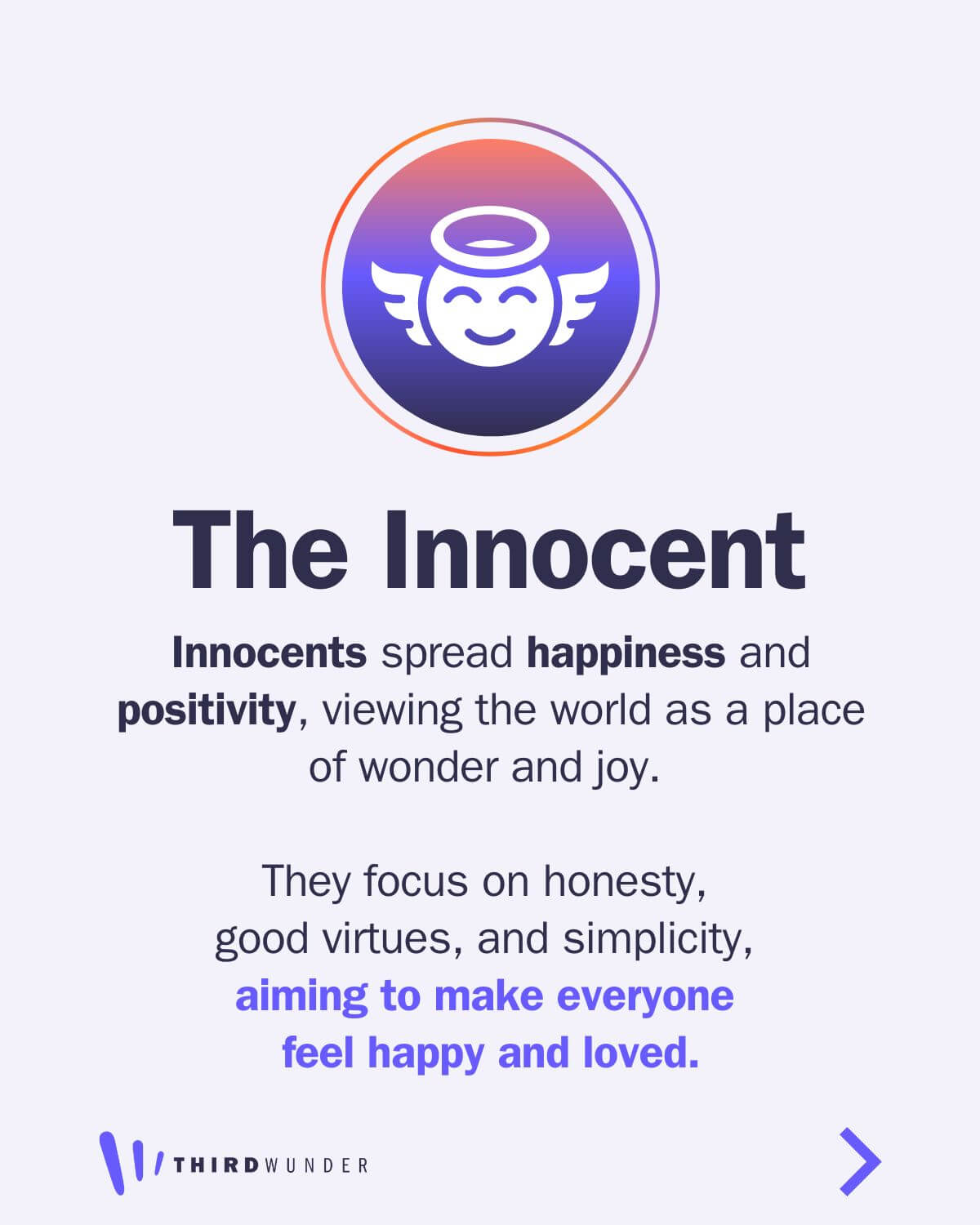 The Innocent

Innocents spread happiness and positivity, viewing the world as a place of wonder and joy.

They focus on honesty, good virtues, and simplicity, aiming to make everyone feel happy and loved.

THIRDWUNDER